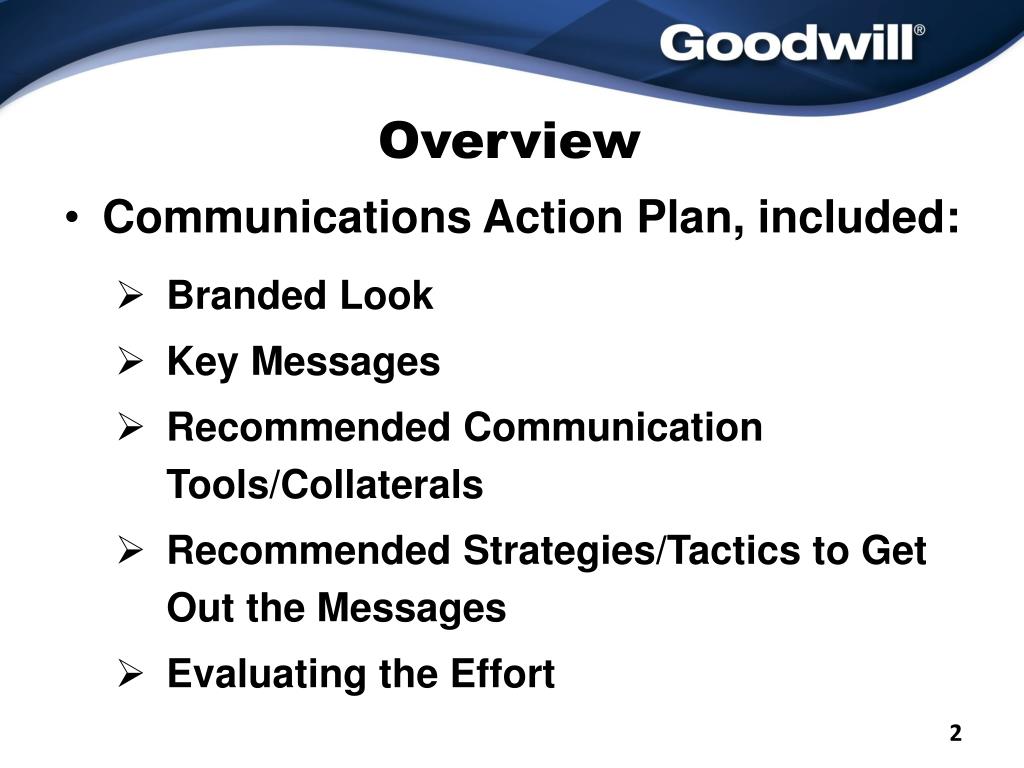 Goodwill®

Overview

• Communications Action Plan, included:

➢ Branded Look

➢ Key Messages

➢ Recommended Communication Tools/Collaterals

➢ Recommended Strategies/Tactics to Get Out the Messages

➢ Evaluating the Effort

2